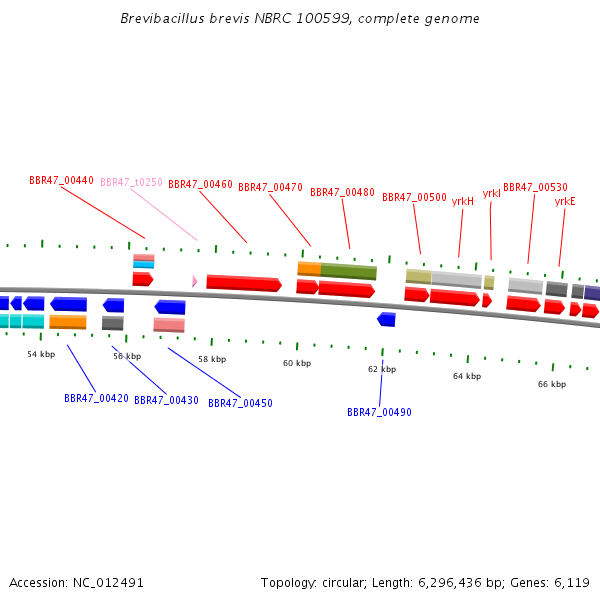 Brevibacillus brevis NBRC 100599, complete genome

BBR47_00440 BBR47_t0250 BBR47_00460 BBR47_00470 BBR47_00480 BBR47_00500 yrkH yrkI BBR47_00530 yrkE

54 kbp 56 kbp 58 kbp 60 kbp 62 kbp 64 kbp 66 kbp

BBR47_00420 BBR47_00430 BBR47_00450 BBR47_00490

Accession: NC_012491

Topology: circular; Length: 6,296,436 bp; Genes: 6,119